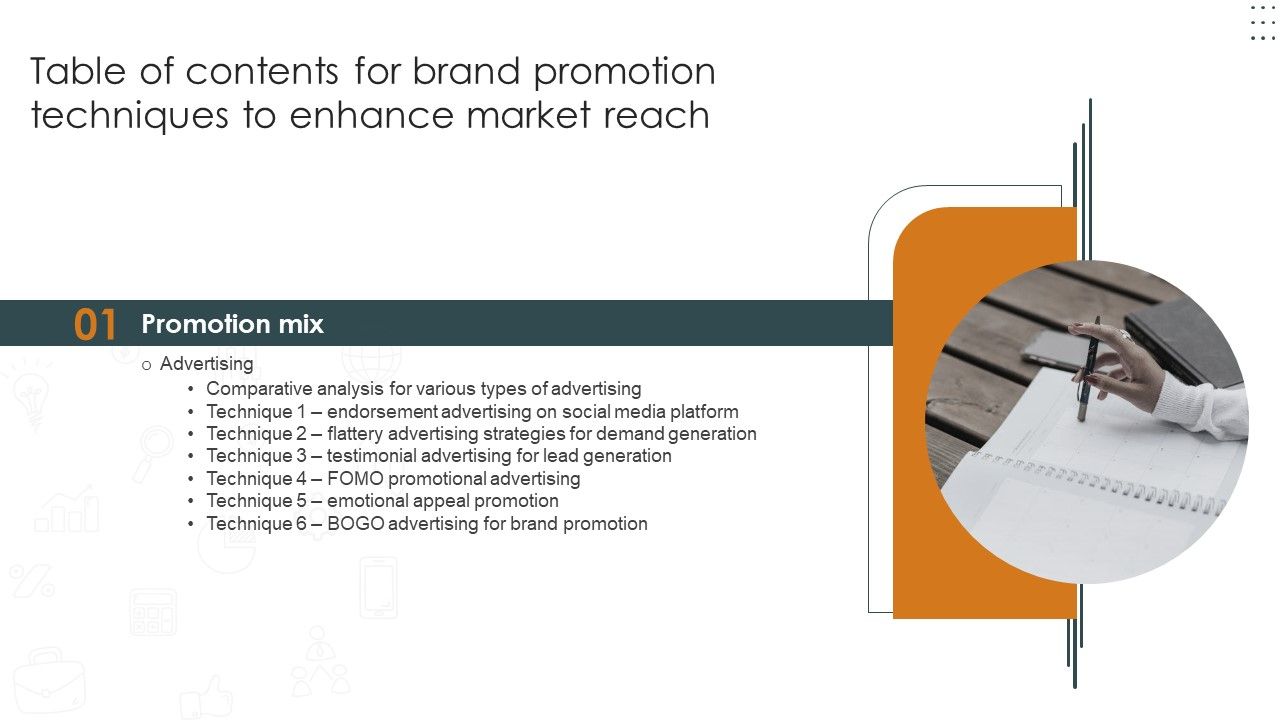 Table of contents for brand promotion techniques to enhance market reach

01 Promotion mix

o Advertising
• Comparative analysis for various types of advertising
• Technique 1 – endorsement advertising on social media platform
• Technique 2 – flattery advertising strategies for demand generation
• Technique 3 – testimonial advertising for lead generation
• Technique 4 – FOMO promotional advertising
• Technique 5 – emotional appeal promotion
• Technique 6 – BOGO advertising for brand promotion